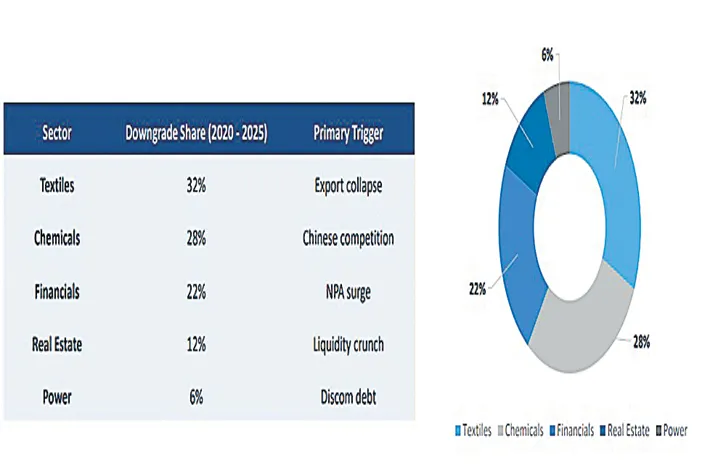 | Sector | Downgrade Share (2020 - 2025) | Primary Trigger |
|---|---|---|
| Textiles | 32% | Export collapse |
| Chemicals | 28% | Chinese competition |
| Financials | 22% | NPA surge |
| Real Estate | 12% | Liquidity crunch |
| Power | 6% | Discom debt |

6%
12%
32%
22%
28%

Textiles Chemicals Financials Real Estate Power